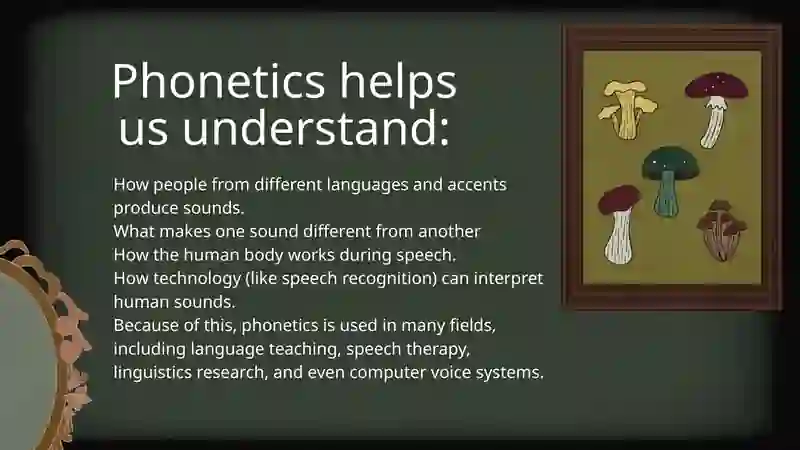 Phonetics helps us understand:

How people from different languages and accents produce sounds.
What makes one sound different from another
How the human body works during speech.
How technology (like speech recognition) can interpret human sounds.
Because of this, phonetics is used in many fields, including language teaching, speech therapy, linguistics research, and even computer voice systems.